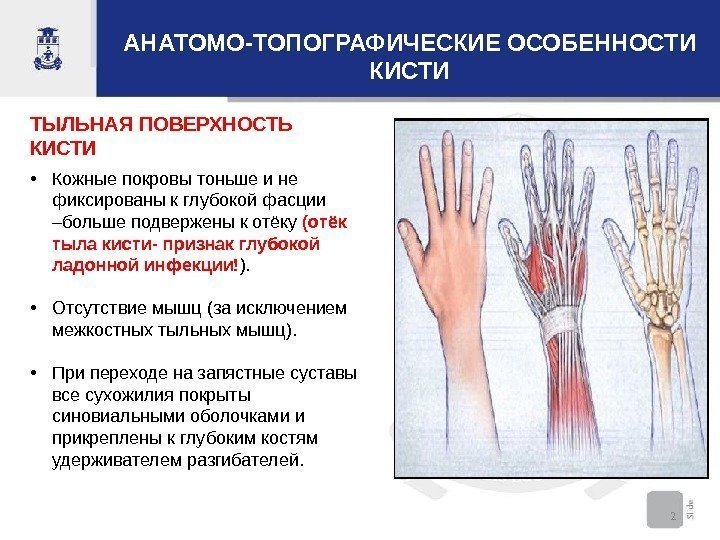 АНАТОМО-ТОПОГРАФИЧЕСКИЕ ОСОБЕННОСТИ КИСТИ

ТЫЛЬНАЯ ПОВЕРХНОСТЬ КИСТИ

• Кожные покровы тоньше и не фиксированы к глубокой фасции –больше подвержены к отёку (отёк тыла кисти- признак глубокой ладонной инфекции!).

• Отсутствие мышц (за исключением межкостных тыльных мышц).

• При переходе на запястные суставы все сухожилия покрыты синовиальными оболочками и прикреплены к глубоким костям удерживателем разгибателей.

2

Slide